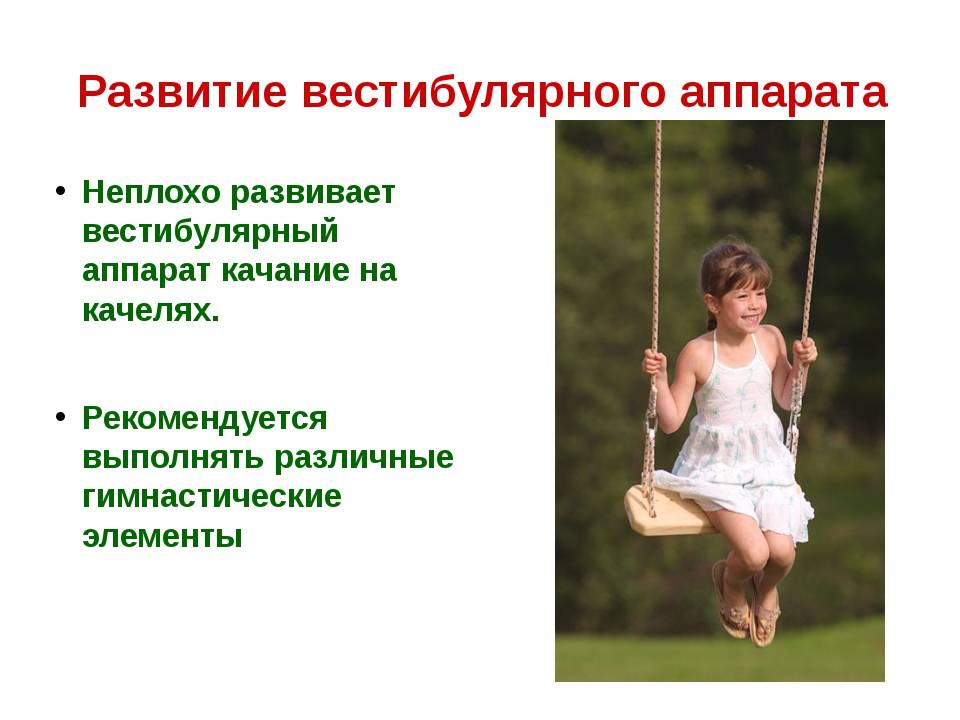 Развитие вестибулярного аппарата

• Неплохо развивает вестибулярный аппарат качание на качелях.

• Рекомендуется выполнять различные гимнастические элементы